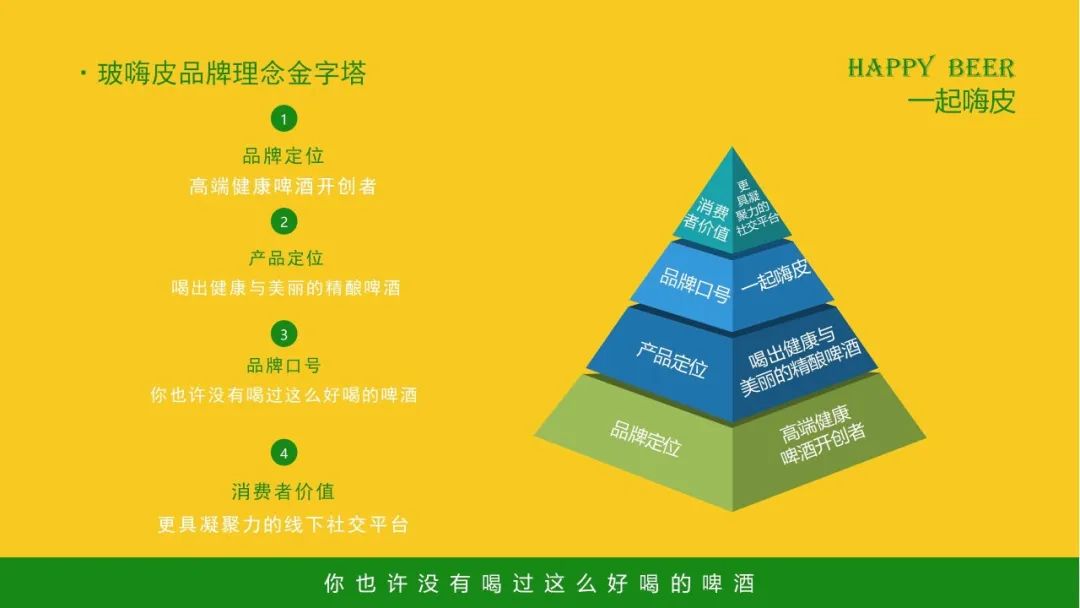 · 玻嗨皮品牌理念金字塔

HAPPY BEER
一起嗨皮

1
品牌定位
高端健康啤酒开创者

2
产品定位
喝出健康与美丽的精酿啤酒

3
品牌口号
你也许没有喝过这么好喝的啤酒

4
消费者价值
更具凝聚力的线下社交平台

消费者价值
更具凝聚力的社交平台

品牌口号
一起嗨皮

产品定位
喝出健康与美丽的精酿啤酒

品牌定位
高端健康啤酒开创者

你也许没有喝过这么好喝的啤酒